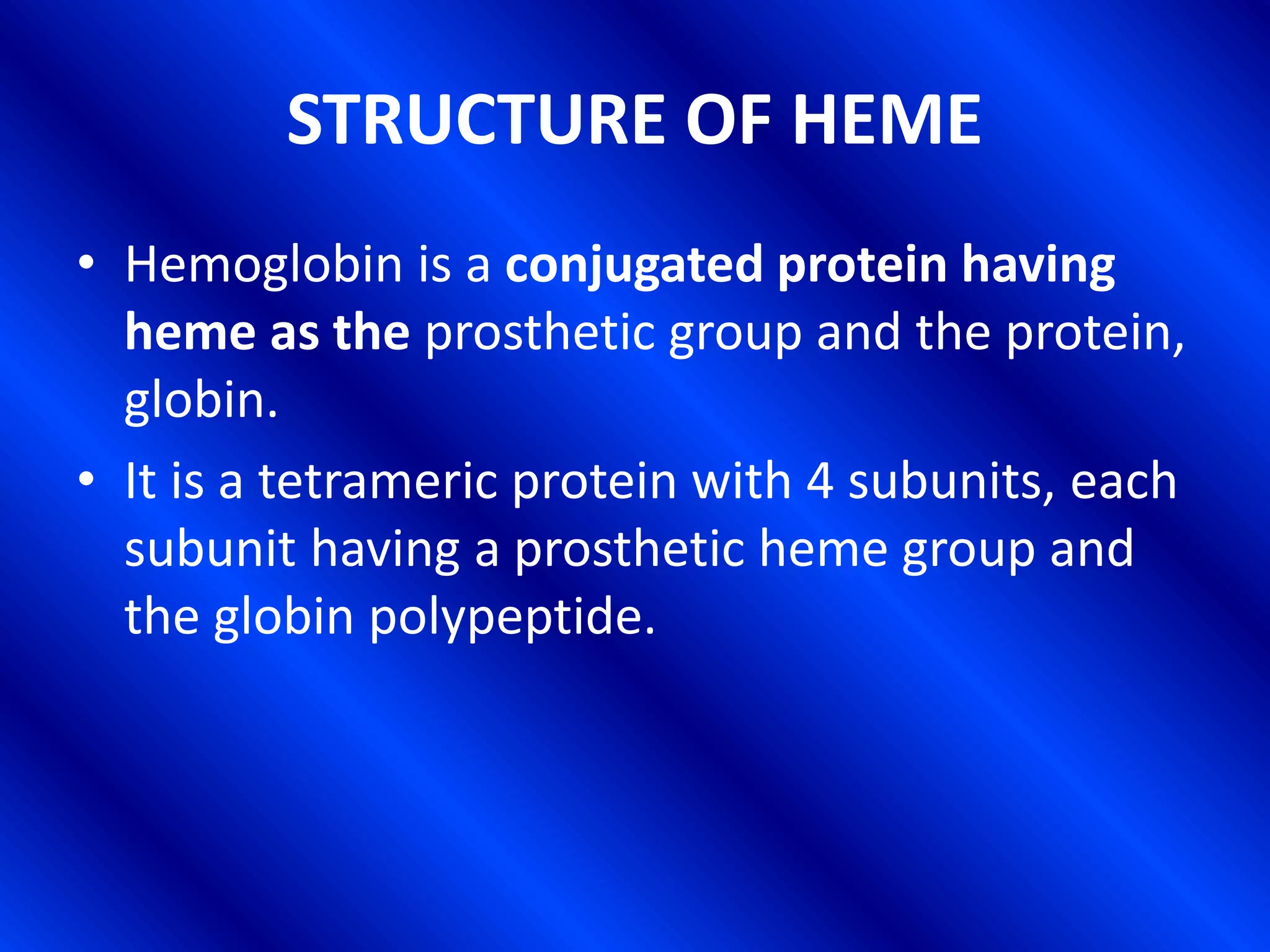 STRUCTURE OF HEME

• Hemoglobin is a conjugated protein having heme as the prosthetic group and the protein, globin.

• It is a tetrameric protein with 4 subunits, each subunit having a prosthetic heme group and the globin polypeptide.